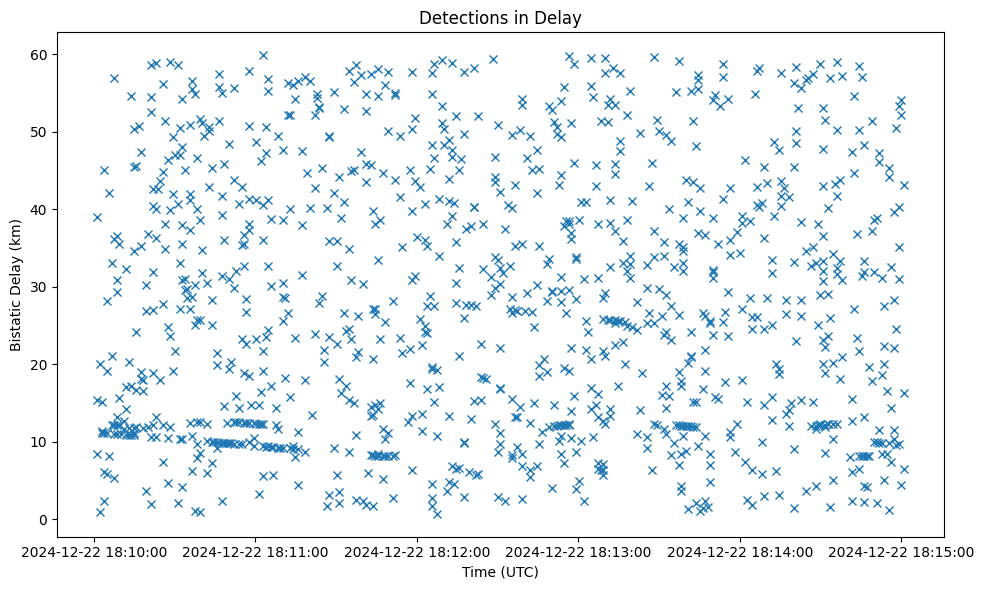 Detections in Delay

Bistatic Delay (km)

60
50
40
30
20
10
0

2024-12-22 18:10:00
2024-12-22 18:11:00
2024-12-22 18:12:00
2024-12-22 18:13:00
2024-12-22 18:14:00
2024-12-22 18:15:00

Time (UTC)